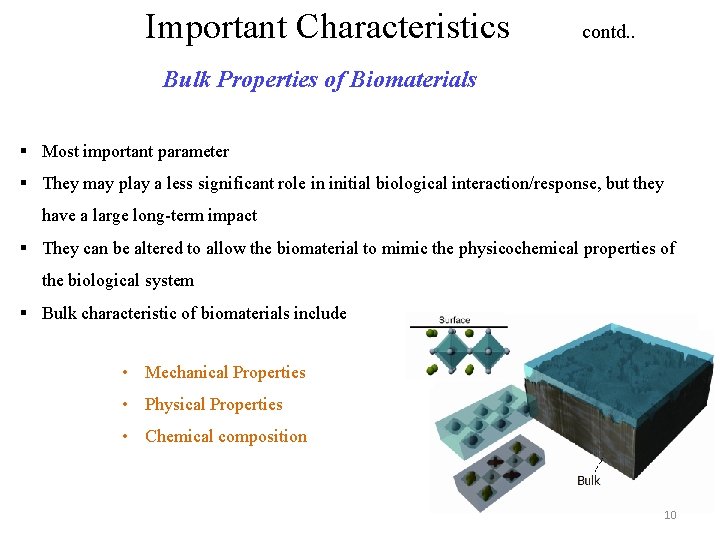 Important Characteristics contd..

Bulk Properties of Biomaterials

▪ Most important parameter

▪ They may play a less significant role in initial biological interaction/response, but they have a large long-term impact

▪ They can be altered to allow the biomaterial to mimic the physicochemical properties of the biological system

▪ Bulk characteristic of biomaterials include

• Mechanical Properties
• Physical Properties
• Chemical composition

Surface

Bulk

10